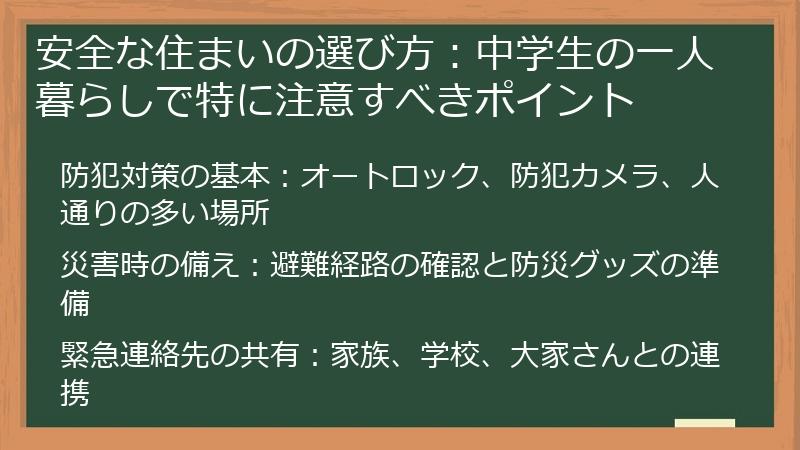 安全な住まいの選び方：中学生の一人暮らしで特に注意すべきポイント

防犯対策の基本：オートロック、防犯カメラ、人通りの多い場所

災害時の備え：避難経路の確認と防災グッズの準備

緊急連絡先の共有：家族、学校、大家さんとの連携